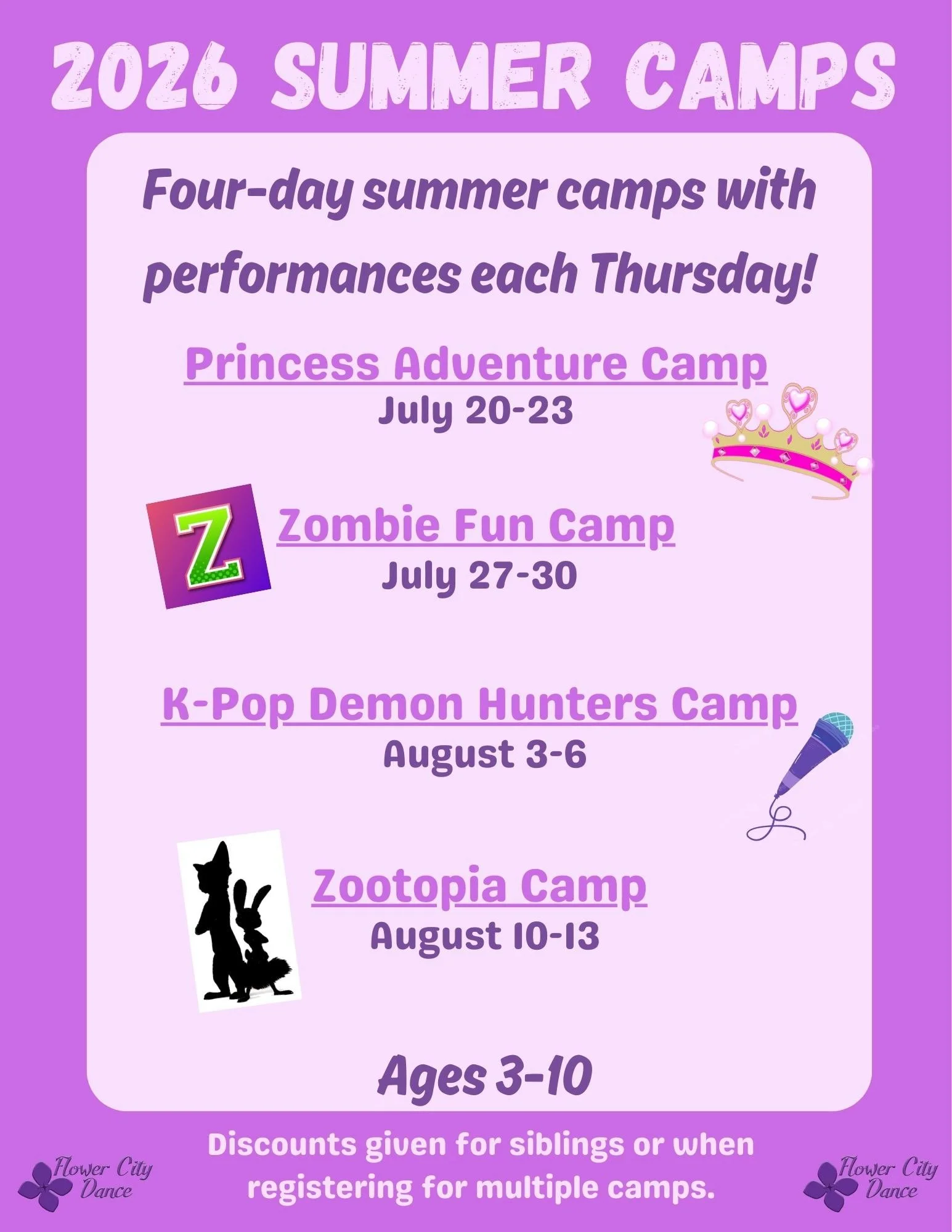 2026 SUMMER CAMPS

Four-day summer camps with performances each Thursday!

Princess Adventure Camp
July 20-23

Z

Zombie Fun Camp
July 27-30

K-Pop Demon Hunters Camp
August 3-6

Zootopia Camp
August 10-13

Ages 3-10

Flower City Dance

Discounts given for siblings or when registering for multiple camps.

Flower City Dance